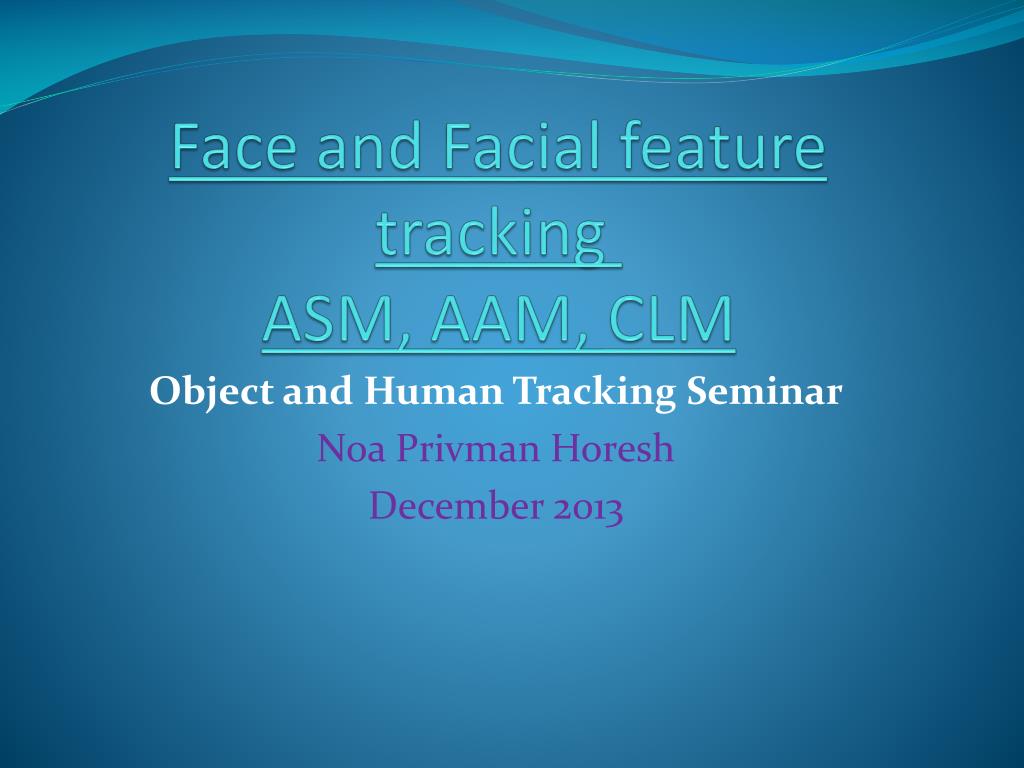 Face and Facial feature tracking
ASM, AAM, CLM

Object and Human Tracking Seminar
Noa Privman Horesh
December 2013